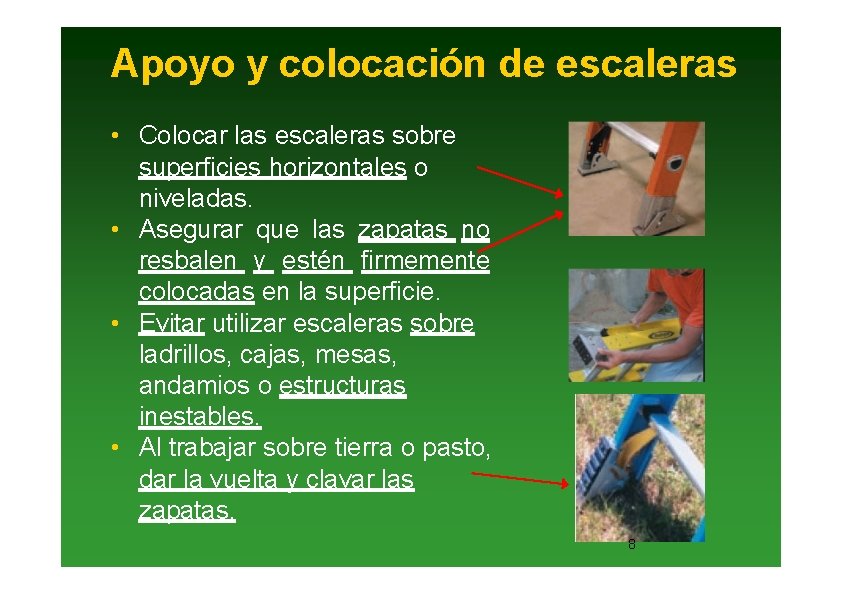 Apoyo y colocación de escaleras

• Colocar las escaleras sobre superficies horizontales o niveladas.
• Asegurar que las zapatas no resbalen y estén firmemente colocadas en la superficie.
• Evitar utilizar escaleras sobre ladrillos, cajas, mesas, andamios o estructuras inestables.
• Al trabajar sobre tierra o pasto, dar la vuelta y clavar las zapatas.

8